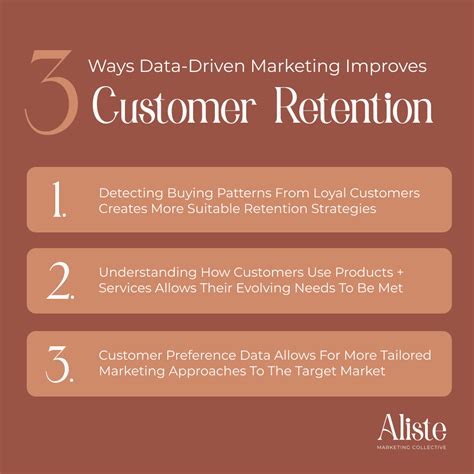 3 Ways Data-Driven Marketing Improves
Customer Retention

1. Detecting Buying Patterns From Loyal Customers Creates More Suitable Retention Strategies

2. Understanding How Customers Use Products + Services Allows Their Evolving Needs To Be Met

3. Customer Preference Data Allows For More Tailored Marketing Approaches To The Target Market

Aliste
MARKETING COLLECTIVE